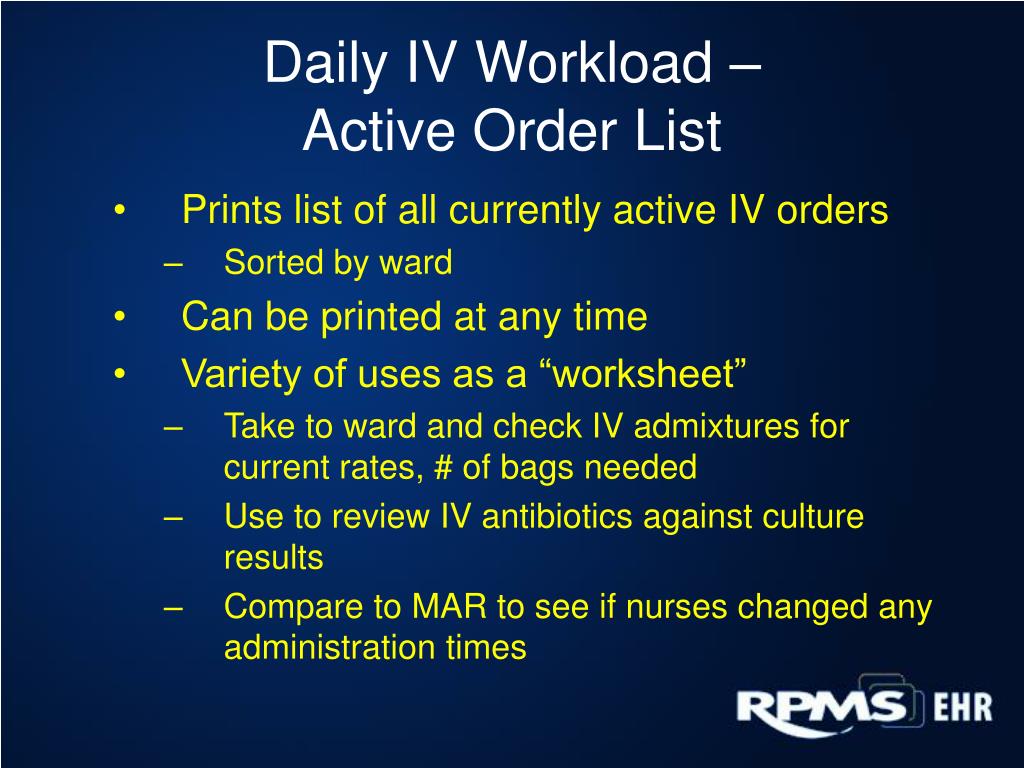 Daily IV Workload –
Active Order List

• Prints list of all currently active IV orders
– Sorted by ward
• Can be printed at any time
• Variety of uses as a “worksheet”
– Take to ward and check IV admixtures for current rates, # of bags needed
– Use to review IV antibiotics against culture results
– Compare to MAR to see if nurses changed any administration times

RPMS EHR